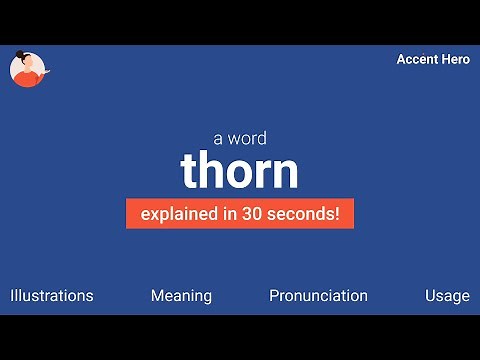 Accent Hero

a word
thorn
explained in 30 seconds!

Illustrations Meaning Pronunciation Usage